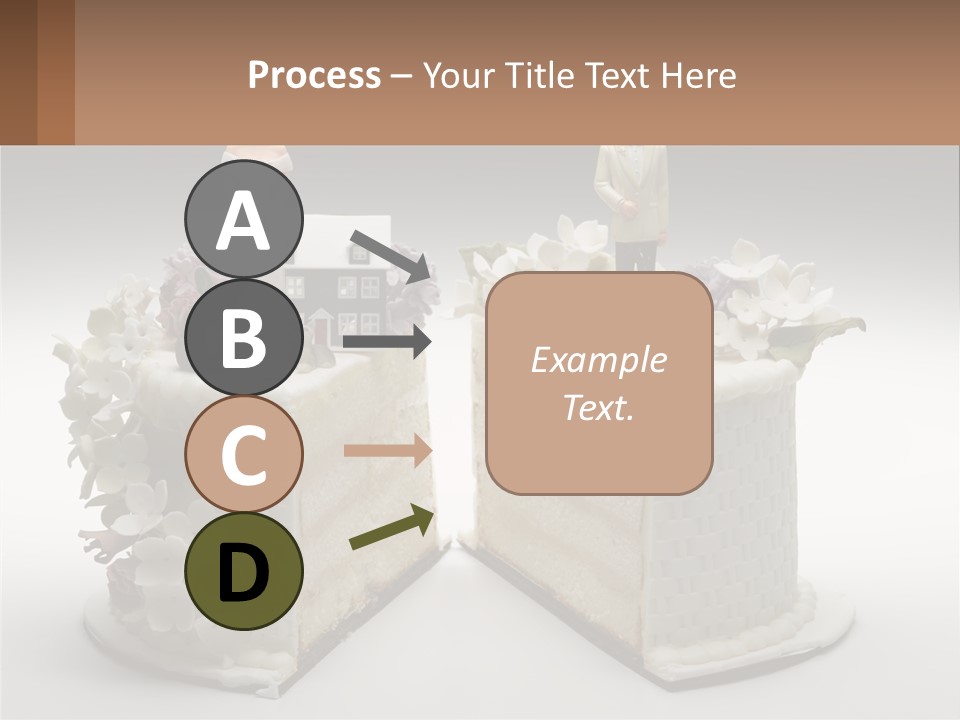 Process – Your Title Text Here

A

B

C

D

Example Text.